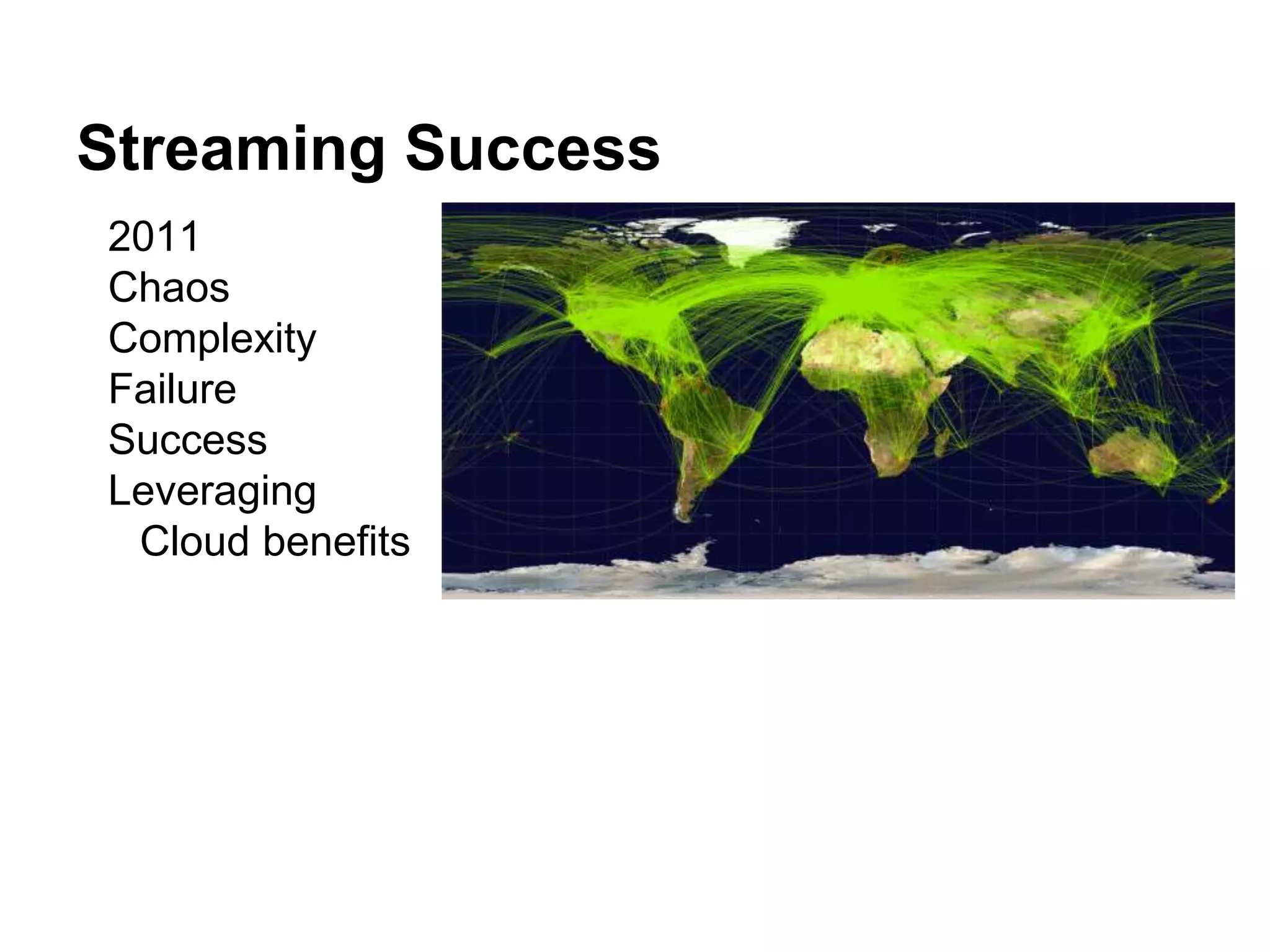 Streaming Success

2011
Chaos
Complexity
Failure
Success
Leveraging
Cloud benefits